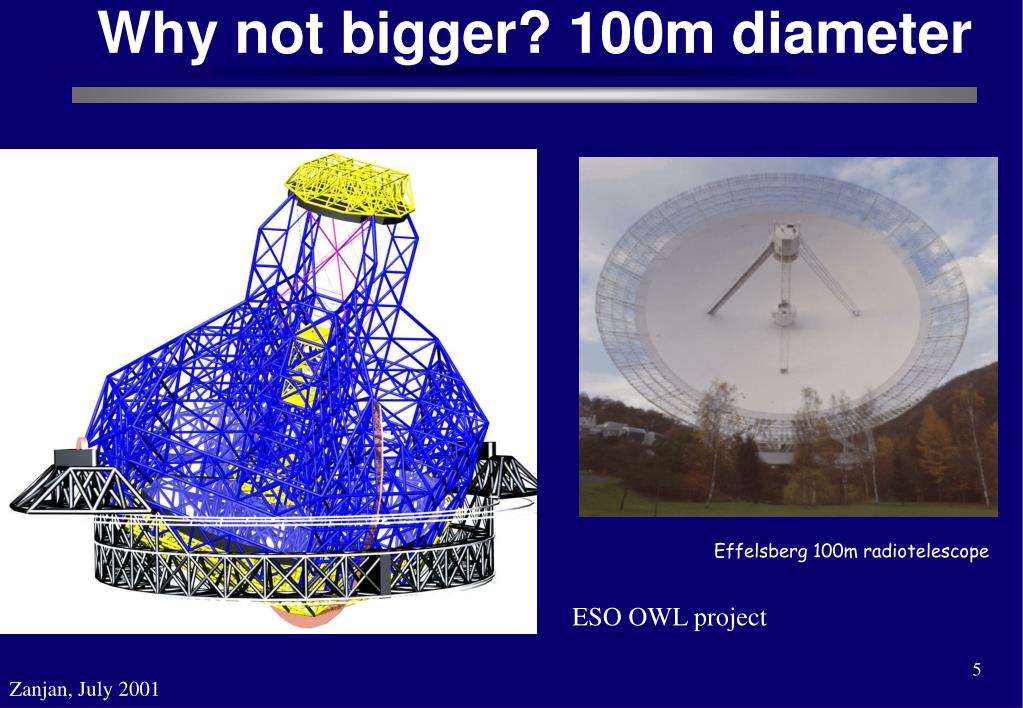 Why not bigger? 100m diameter

Effelsberg 100m radiotelescope

ESO OWL project

5

Zanjan, July 2001